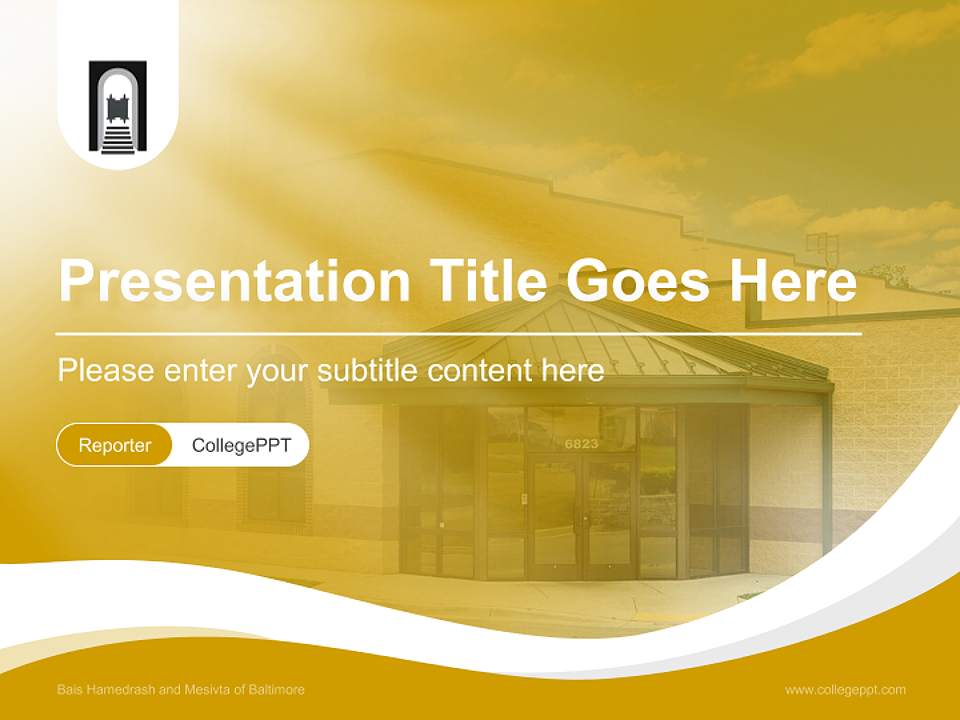 Presentation Title Goes Here

Please enter your subtitle content here

Reporter CollegePPT

6823

Bais Hamedrash and Mesivta of Baltimore

www.collegeppt.com